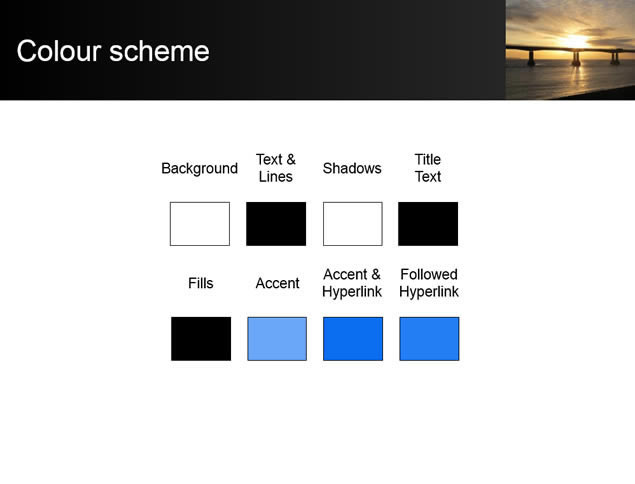 Colour scheme

Background

Text & Lines

Shadows

Title Text

Fills

Accent

Accent & Hyperlink

Followed Hyperlink